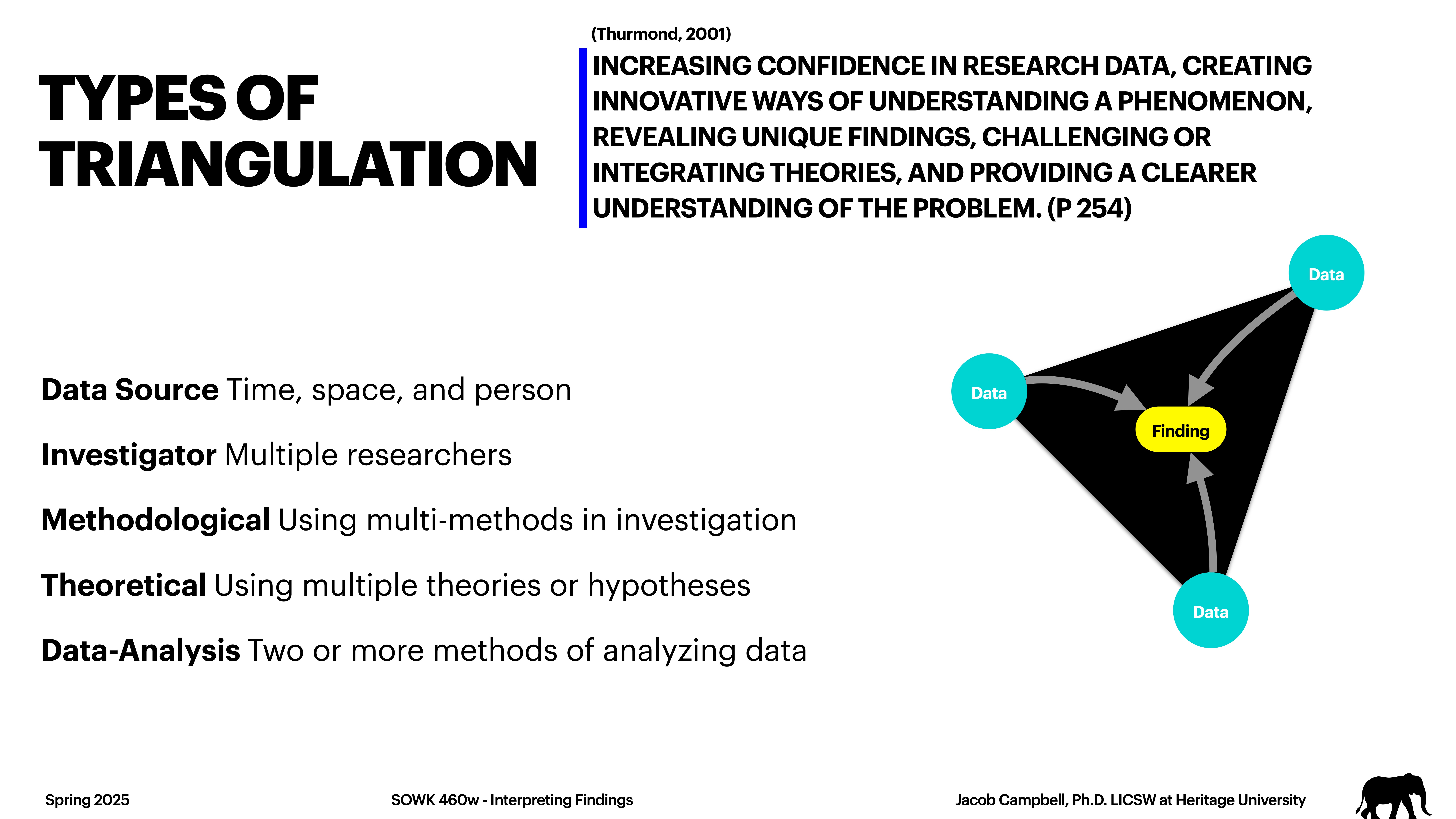 TYPES OF TRIANGULATION

(Thurmond, 2001)

INCREASING CONFIDENCE IN RESEARCH DATA, CREATING INNOVATIVE WAYS OF UNDERSTANDING A PHENOMENON, REVEALING UNIQUE FINDINGS, CHALLENGING OR INTEGRATING THEORIES, AND PROVIDING A CLEARER UNDERSTANDING OF THE PROBLEM. (P 254)

Data Source Time, space, and person

Investigator Multiple researchers

Methodological Using multi-methods in investigation

Theoretical Using multiple theories or hypotheses

Data-Analysis Two or more methods of analyzing data

Data

Data

Finding

Data

Spring 2025

SOWK 460w - Interpreting Findings

Jacob Campbell, Ph.D. LICSW at Heritage University